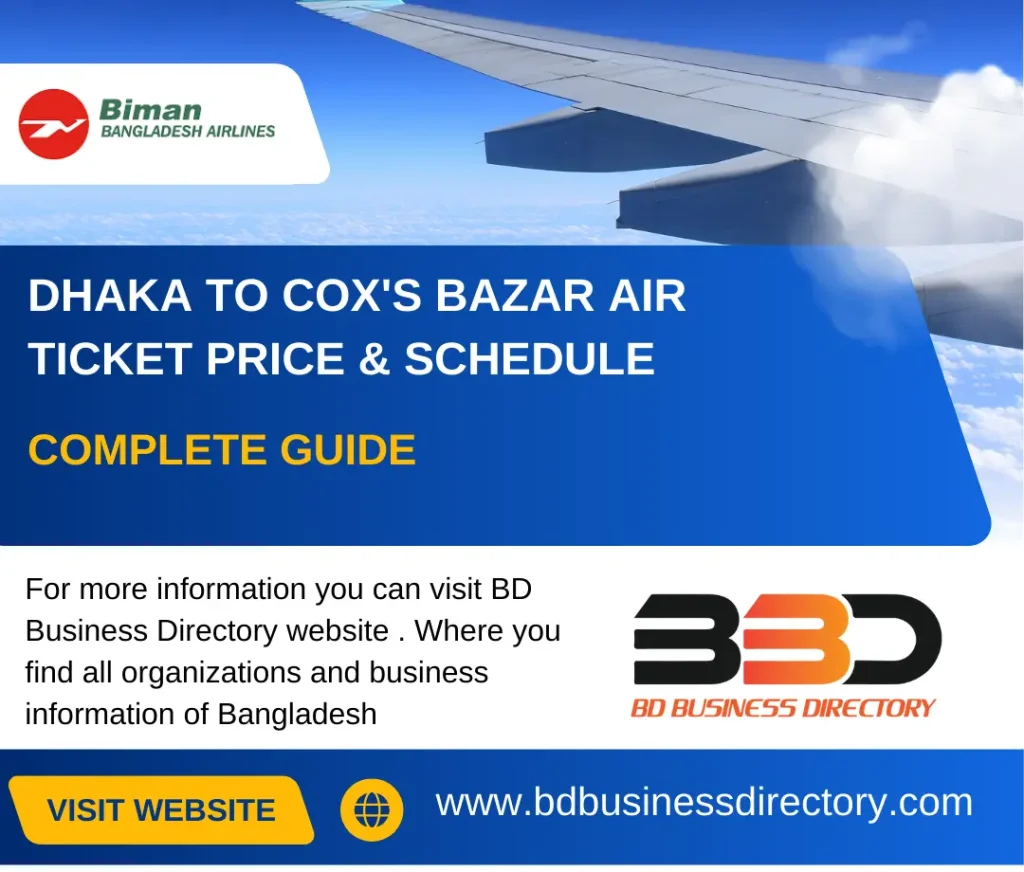 Biman
BANGLADESH AIRLINES

DHAKA TO COX'S BAZAR AIR TICKET PRICE & SCHEDULE

COMPLETE GUIDE

For more information you can visit BD Business Directory website . Where you find all organizations and business information of Bangladesh

BBD
BD BUSINESS DIRECTORY

VISIT WEBSITE

www.bdbusinessdirectory.com